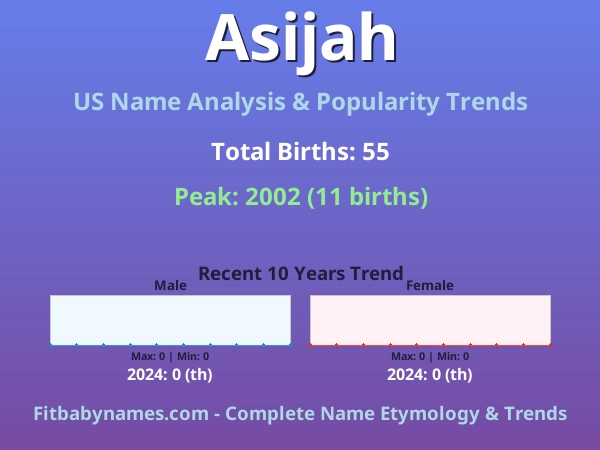 Asijah

US Name Analysis & Popularity Trends

Total Births: 55

Peak: 2002 (11 births)

Recent 10 Years Trend

Male

Max: 0 | Min: 0

2024: 0 (th)

Female

Max: 0 | Min: 0

2024: 0 (th)

Fitbabynames.com - Complete Name Etymology & Trends